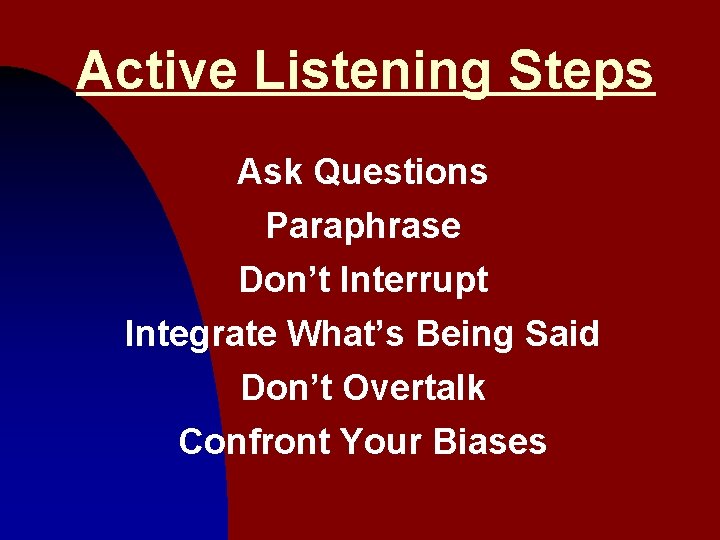 Active Listening Steps

Ask Questions
Paraphrase
Don’t Interrupt
Integrate What’s Being Said
Don’t Overtalk
Confront Your Biases